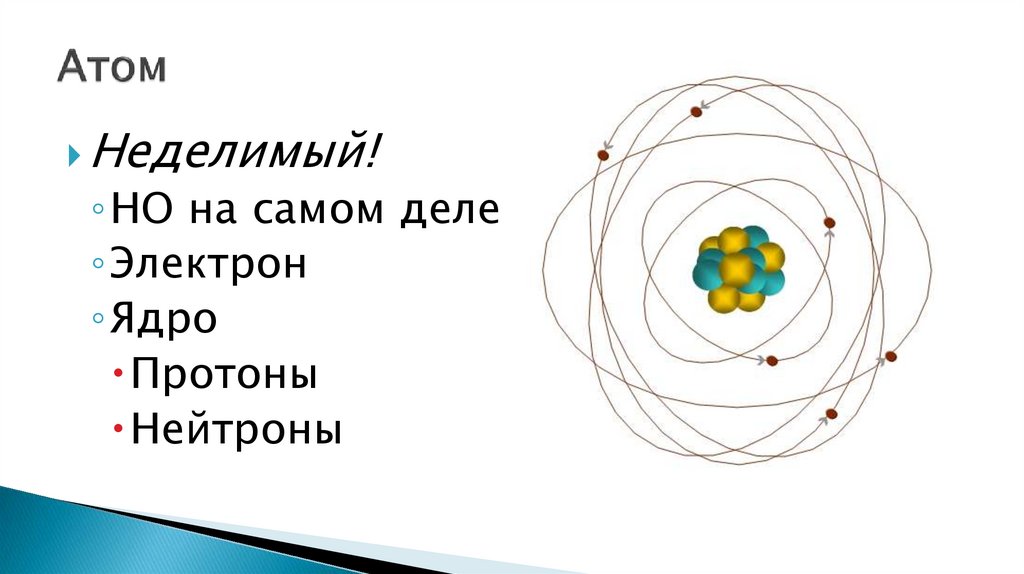 Атом

Неделимый!
НО на самом деле
Электрон
Ядро
Протоны
Нейтроны